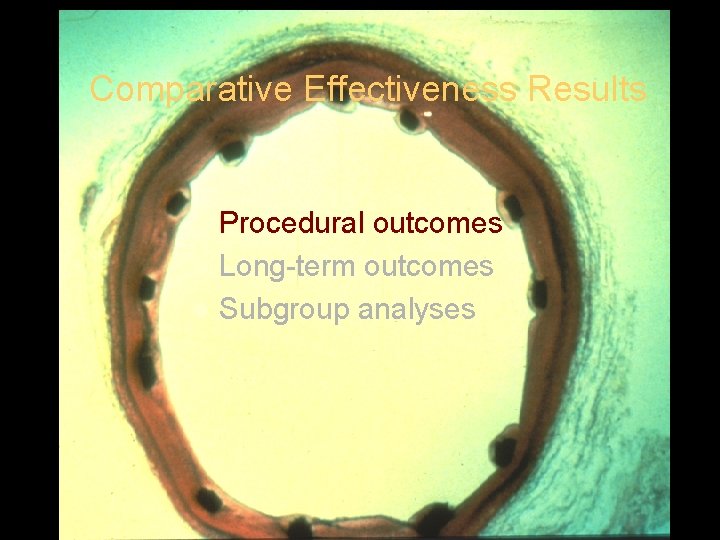 Comparative Effectiveness Results

Procedural outcomes
Long-term outcomes
Subgroup analyses